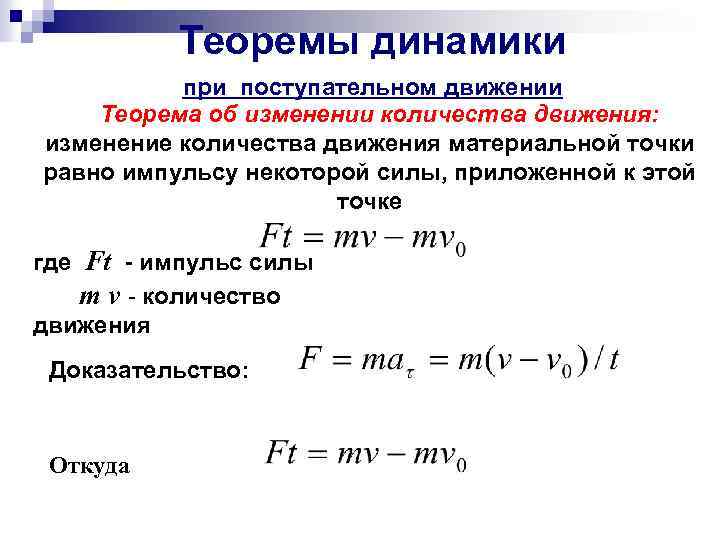 Теоремы динамики

при поступательном движении

Теорема об изменении количества движения:

изменение количества движения материальной точки равно импульсу некоторой силы, приложенной к этой точке

$Ft = mv - mv_0$

где $Ft$ - импульс силы

$m\ v$ - количество движения

Доказательство: $F = ma_\tau = m(v - v_0)/t$

Откуда $Ft = mv - mv_0$